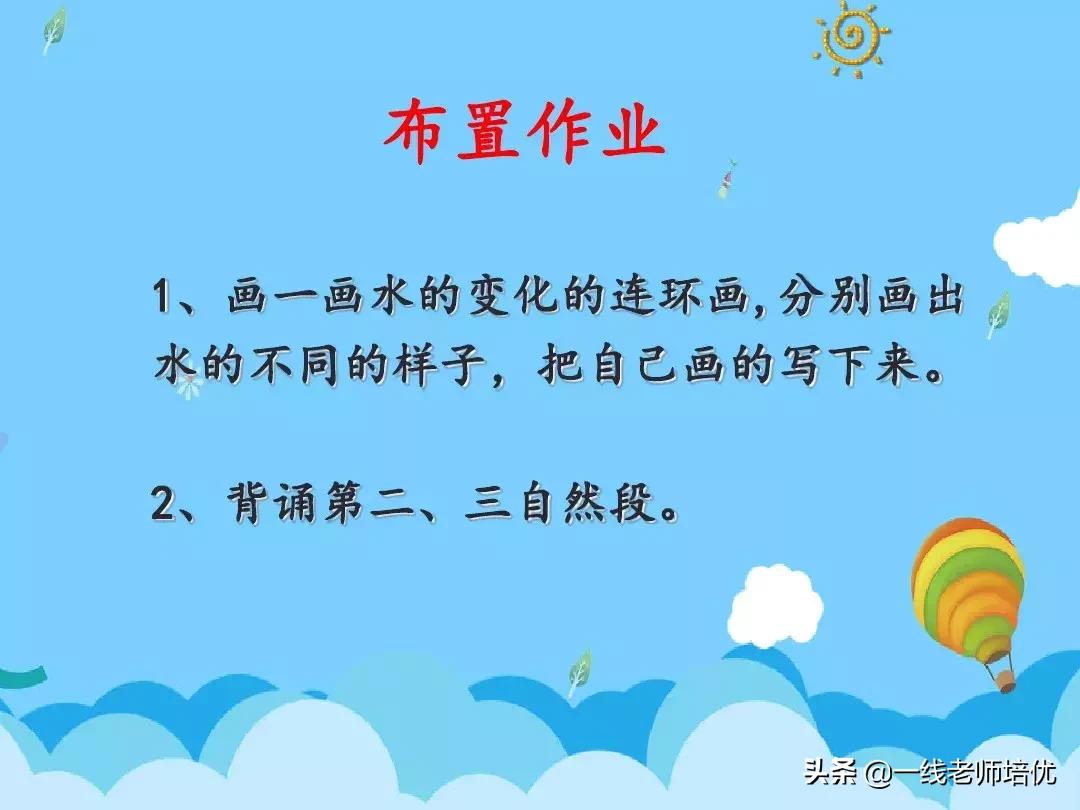 布置作业

1、画一画水的变化的连环画,分别画出水的不同的样子，把自己画的写下来。

2、背诵第二、三自然段。

头条 @一线老师培优